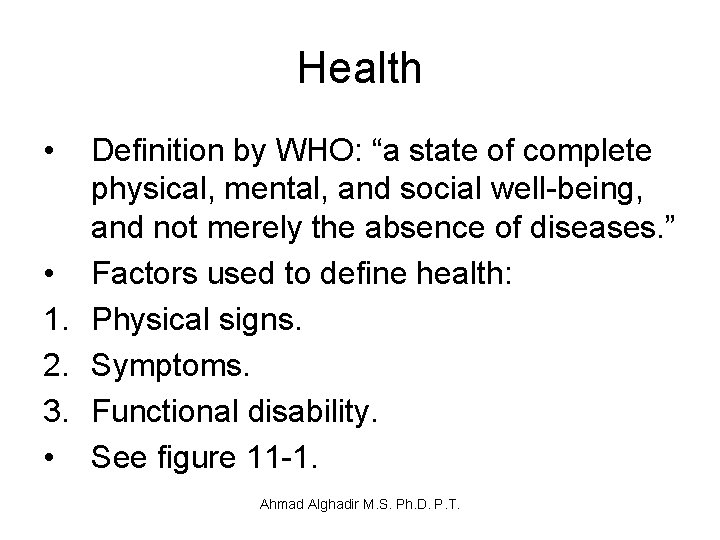 Health

• Definition by WHO: "a state of complete physical, mental, and social well-being, and not merely the absence of diseases."
• Factors used to define health:
1. Physical signs.
2. Symptoms.
3. Functional disability.
• See figure 11-1.

Ahmad Alghadir M.S. Ph.D. P.T.